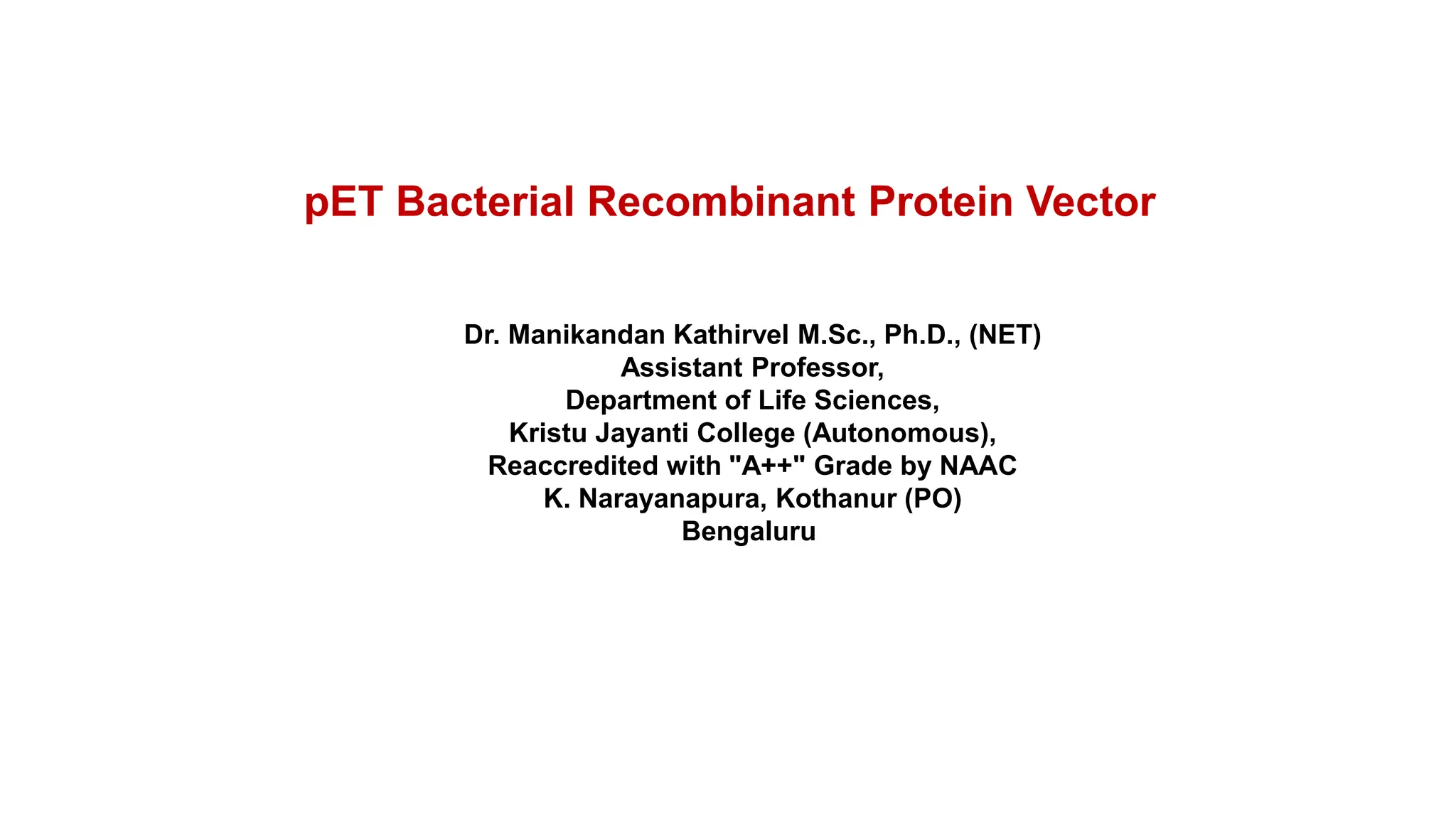 pET Bacterial Recombinant Protein Vector

Dr. Manikandan Kathirvel M.Sc., Ph.D., (NET)
Assistant Professor,
Department of Life Sciences,
Kristu Jayanti College (Autonomous),
Reaccredited with "A++" Grade by NAAC
K. Narayanapura, Kothanur (PO)
Bengaluru